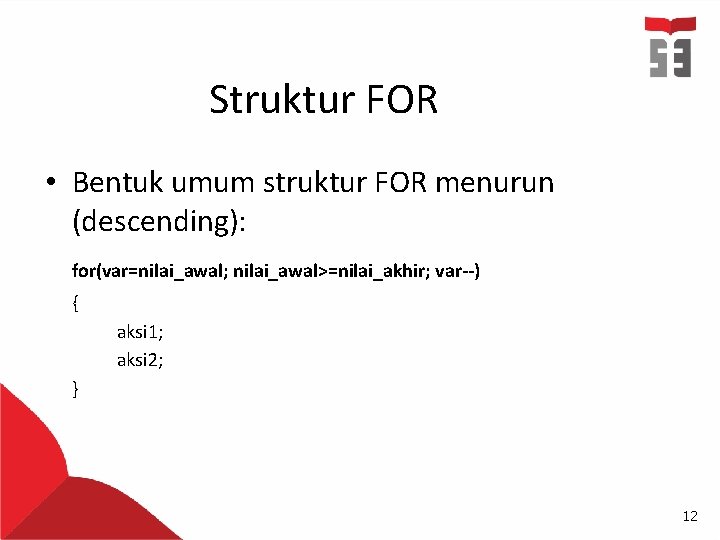 Struktur FOR

• Bentuk umum struktur FOR menurun (descending):

for(var=nilai_awal; nilai_awal>=nilai_akhir; var--)
{
aksi1;
aksi2;
}

12